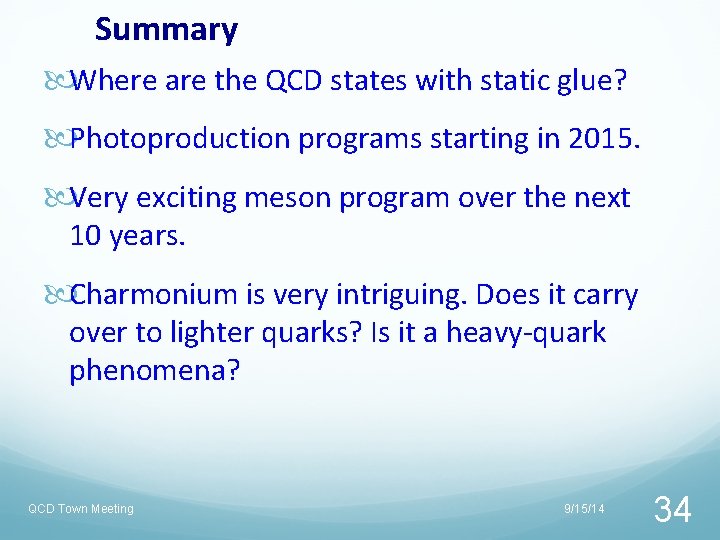 Summary

Where are the QCD states with static glue?

Photoproduction programs starting in 2015.

Very exciting meson program over the next 10 years.

Charmonium is very intriguing. Does it carry over to lighter quarks? Is it a heavy-quark phenomena?

QCD Town Meeting

9/15/14

34